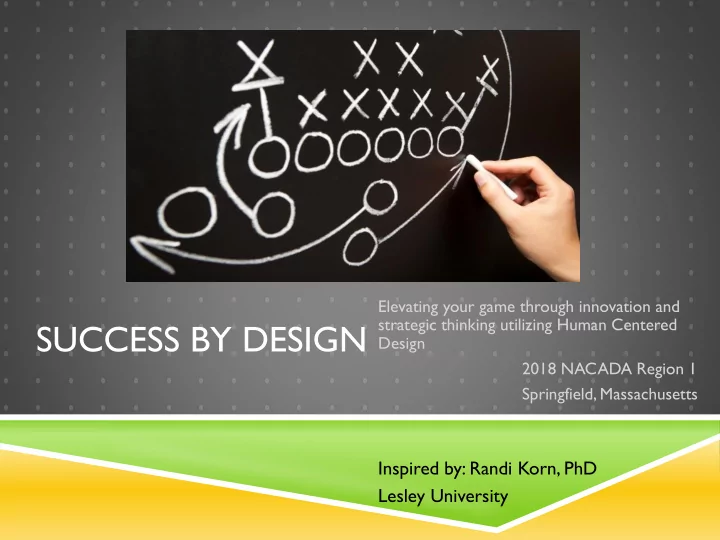 SUCCESS BY DESIGN

Elevating your game through innovation and strategic thinking utilizing Human Centered Design

2018 NACADA Region 1

Springfield, Massachusetts

Inspired by: Randi Korn, PhD

Lesley University